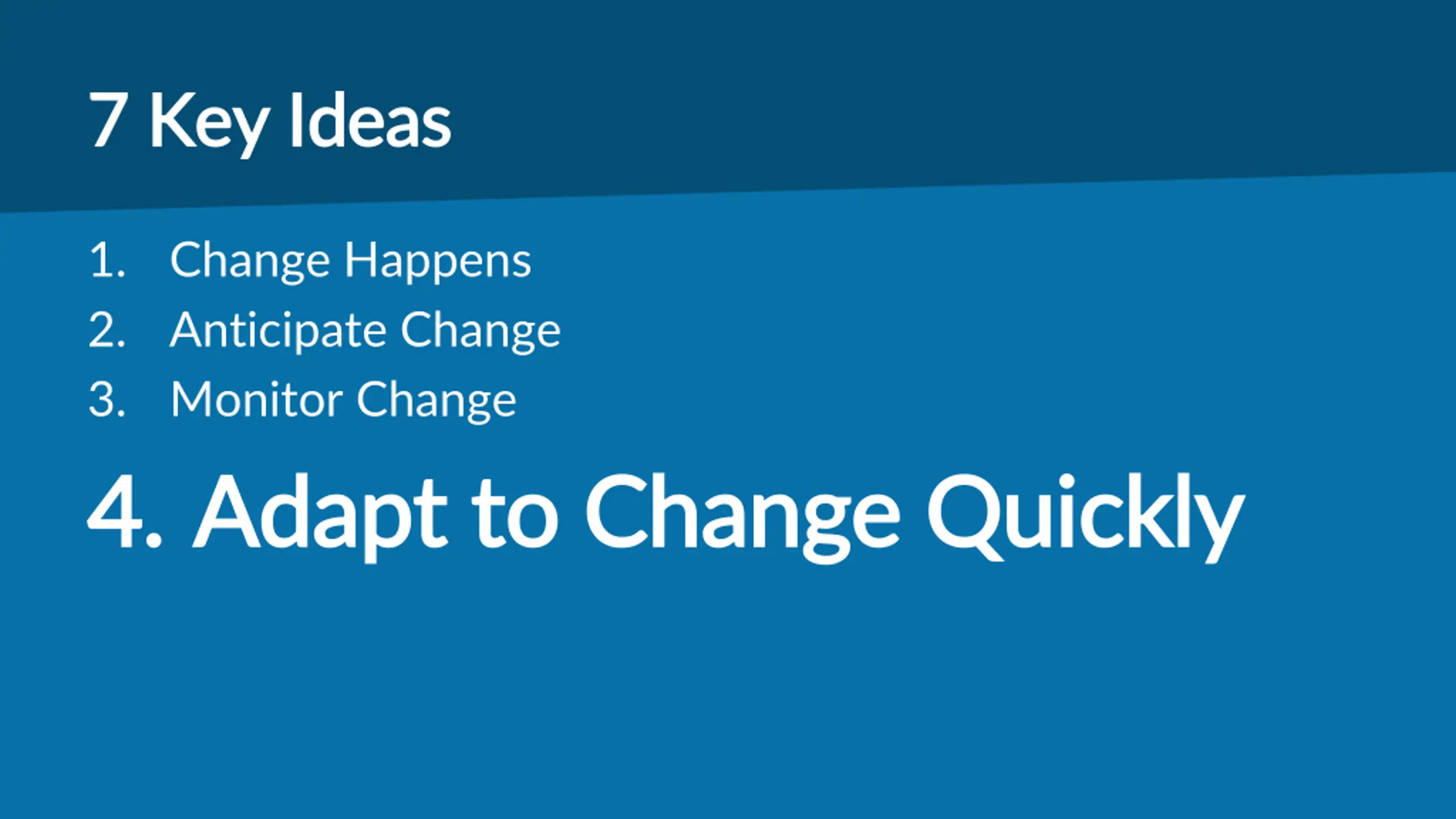 7 Key Ideas

1. Change Happens
2. Anticipate Change
3. Monitor Change

4. Adapt to Change Quickly